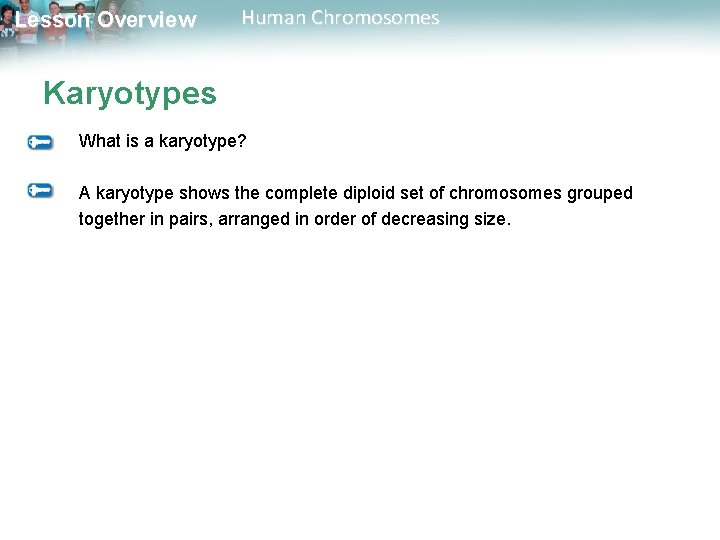 Lesson Overview Human Chromosomes

Karyotypes

What is a karyotype?

A karyotype shows the complete diploid set of chromosomes grouped together in pairs, arranged in order of decreasing size.